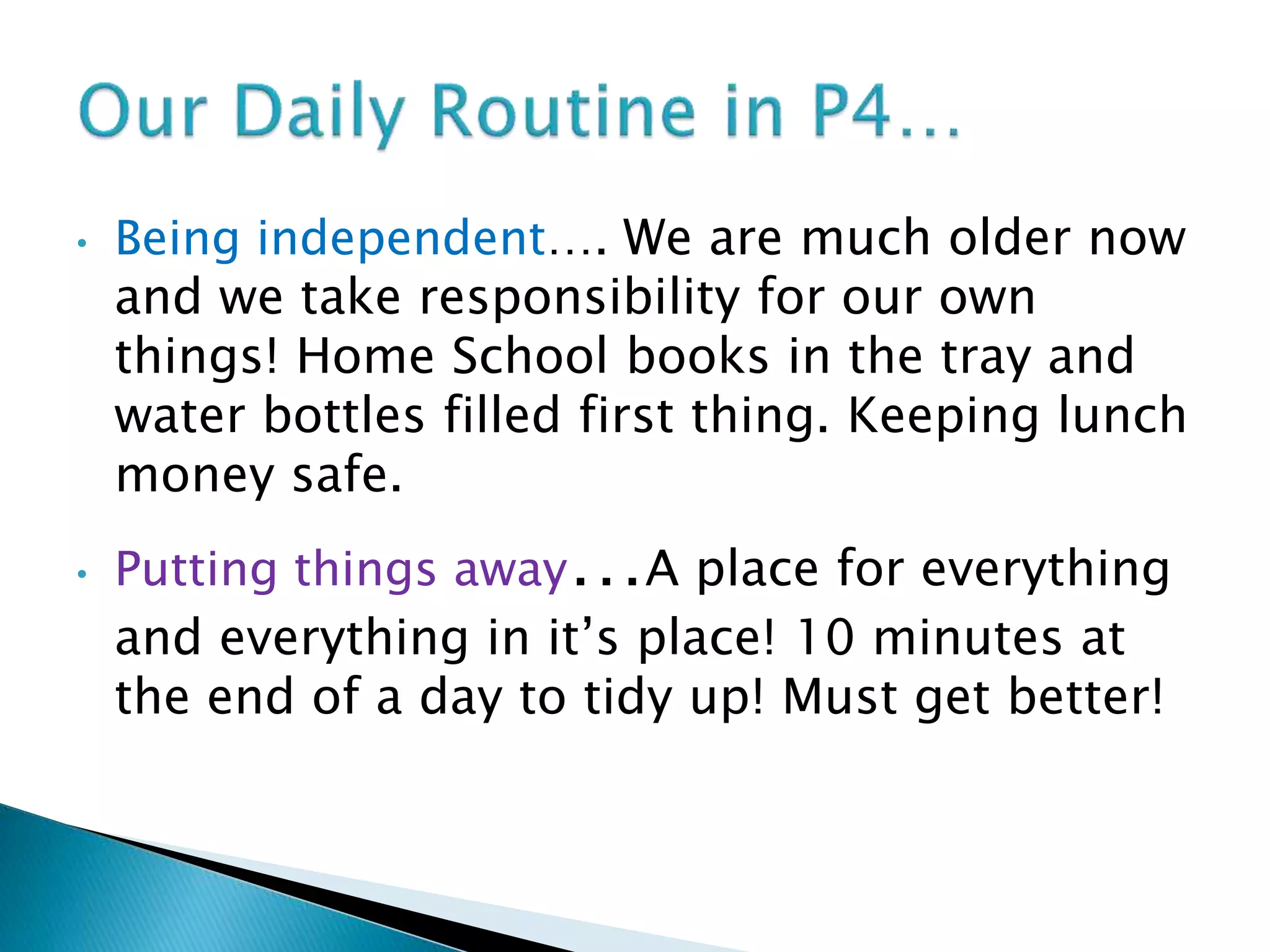 Our Daily Routine in P4…

• Being independent…. We are much older now and we take responsibility for our own things! Home School books in the tray and water bottles filled first thing. Keeping lunch money safe.

• Putting things away...A place for everything and everything in it’s place! 10 minutes at the end of a day to tidy up! Must get better!